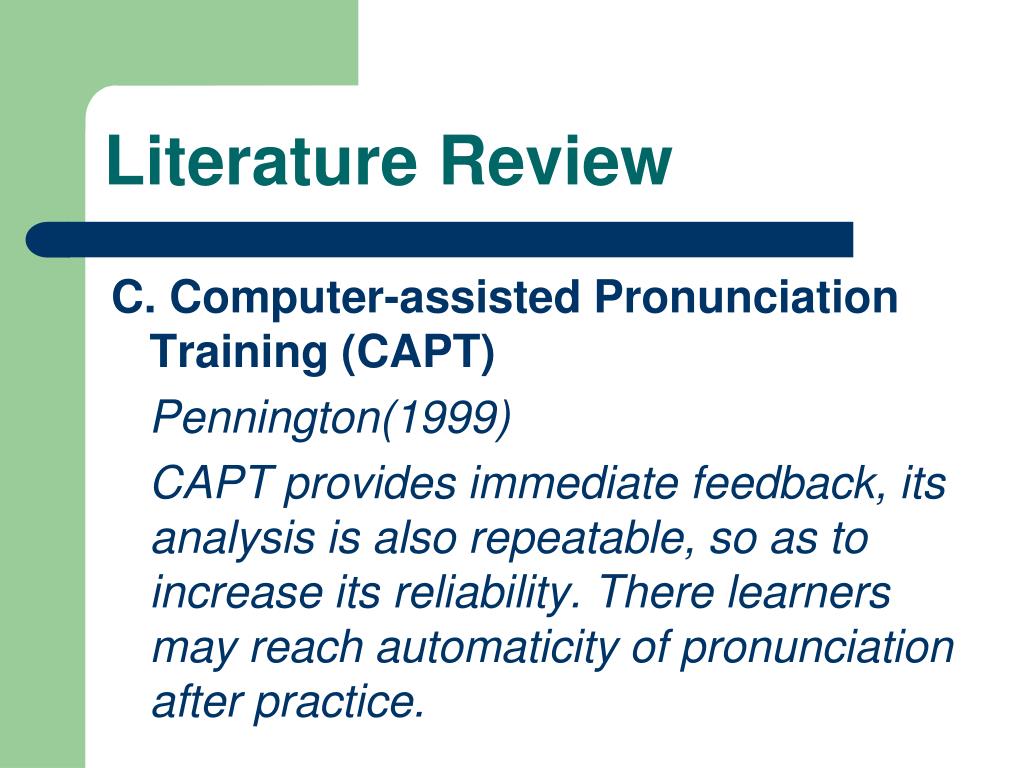 Literature Review

C. Computer-assisted Pronunciation Training (CAPT)

Pennington(1999)

CAPT provides immediate feedback, its analysis is also repeatable, so as to increase its reliability. There learners may reach automaticity of pronunciation after practice.